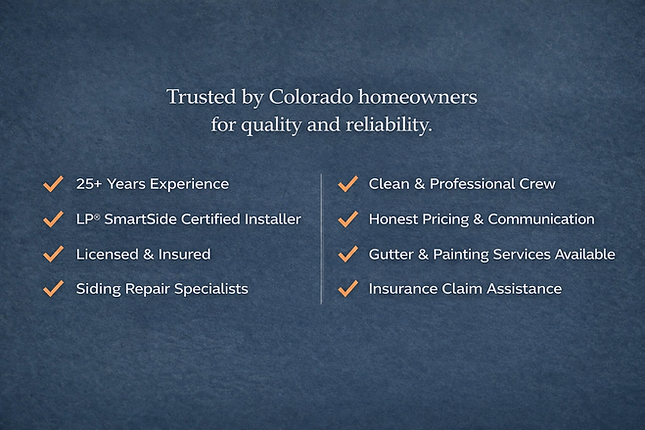 Trusted by Colorado homeowners for quality and reliability.

✓ 25+ Years Experience
✓ LP® SmartSide Certified Installer
✓ Licensed & Insured
✓ Siding Repair Specialists

✓ Clean & Professional Crew
✓ Honest Pricing & Communication
✓ Gutter & Painting Services Available
✓ Insurance Claim Assistance